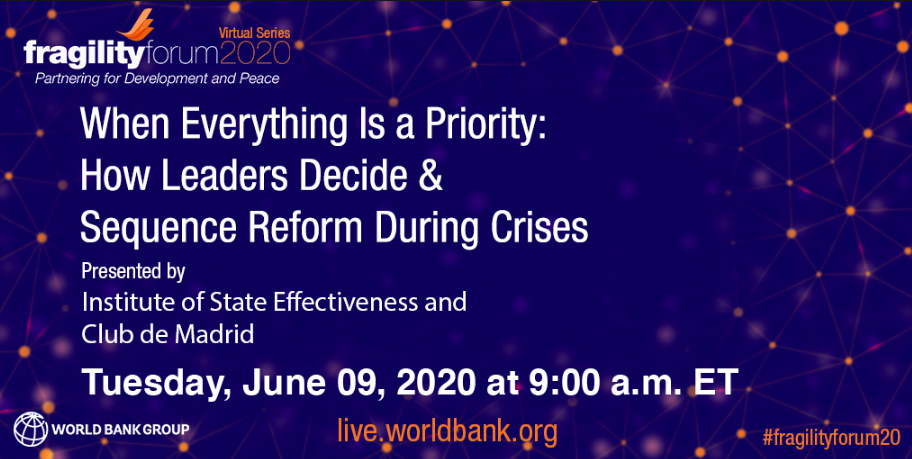 Virtual Series
fragilityforum2020
Partnering for Development and Peace

When Everything Is a Priority: How Leaders Decide & Sequence Reform During Crises

Presented by
Institute of State Effectiveness and Club de Madrid

Tuesday, June 09, 2020 at 9:00 a.m. ET

WORLD BANK GROUP

live.worldbank.org

#fragilityforum20